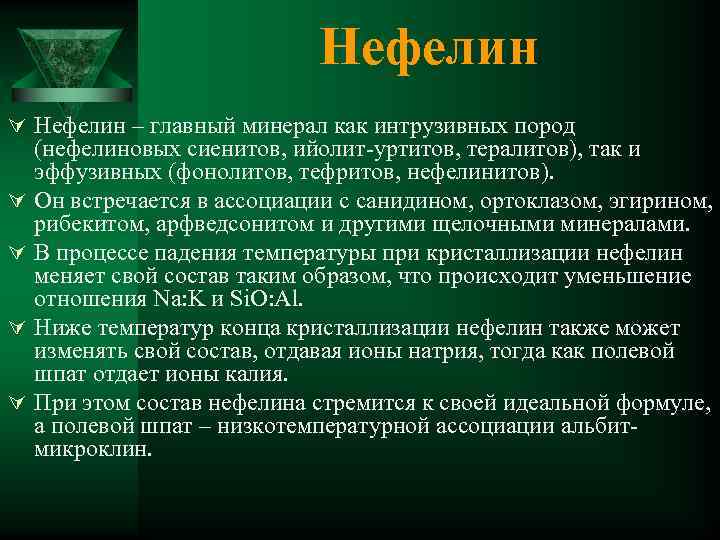 Нефелин

Нефелин – главный минерал как интрузивных пород (нефелиновых сиенитов, ийолит-уртитов, тералитов), так и эффузивных (фонолитов, тефритов, нефелинитов).

Он встречается в ассоциации с санидином, ортоклазом, эгирином, рибекитом, арфведсонитом и другими щелочными минералами.

В процессе падения температуры при кристаллизации нефелин меняет свой состав таким образом, что происходит уменьшение отношения Na:K и SiO:Al.

Ниже температур конца кристаллизации нефелин также может изменять свой состав, отдавая ионы натрия, тогда как полевой шпат отдает ионы калия.

При этом состав нефелина стремится к своей идеальной формуле, а полевой шпат – низкотемпературной ассоциации альбит-микроклин.